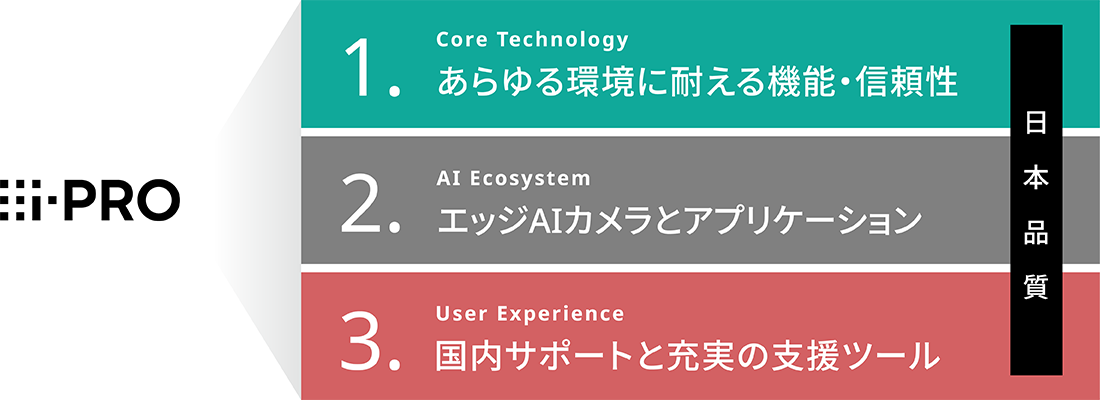 i-PRO

1. Core Technology
あらゆる環境に耐える機能・信頼性

2. AI Ecosystem
エッジAIカメラとアプリケーション

3. User Experience
国内サポートと充実の支援ツール

日本品質